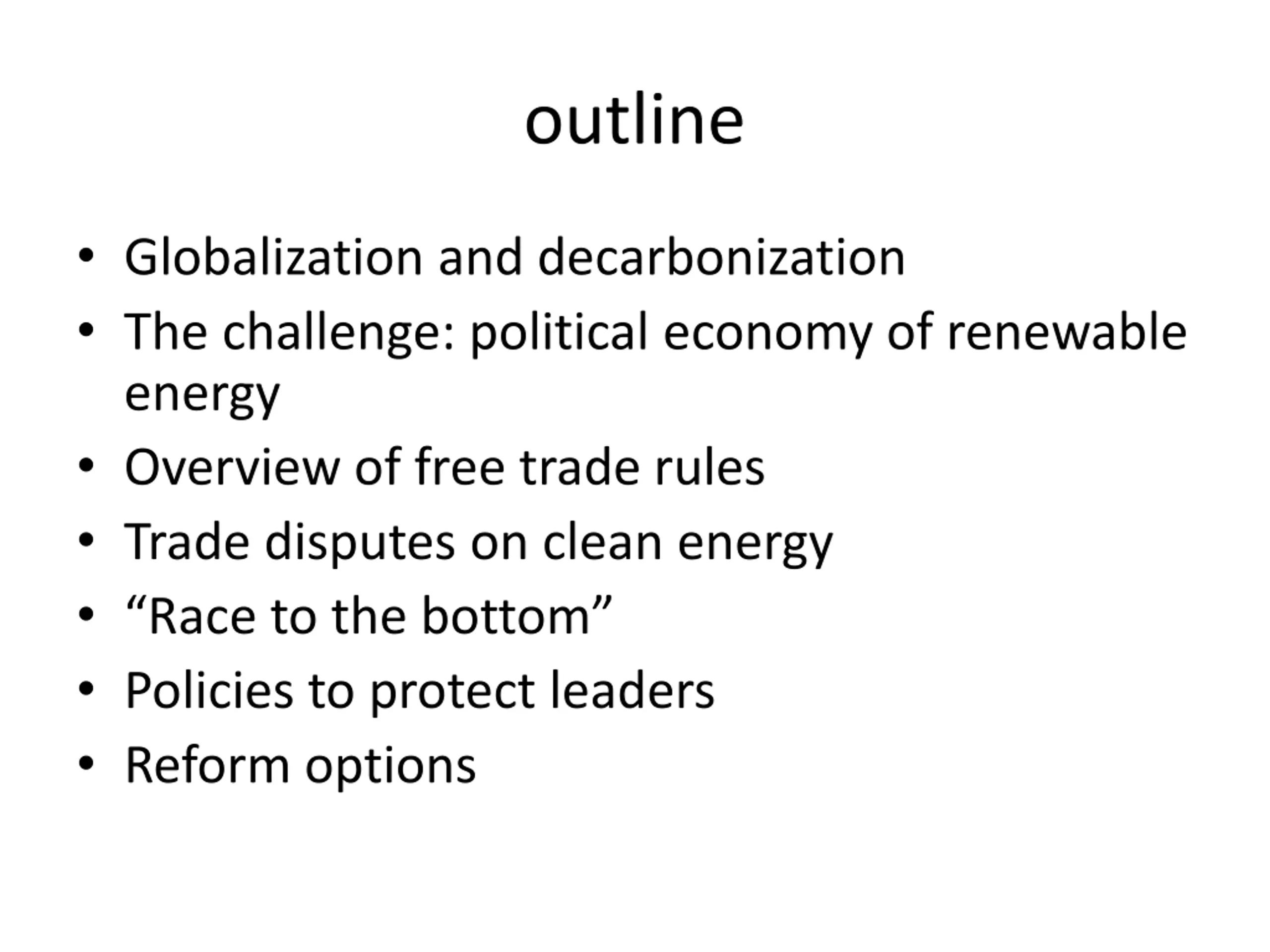 outline

• Globalization and decarbonization
• The challenge: political economy of renewable energy
• Overview of free trade rules
• Trade disputes on clean energy
• “Race to the bottom”
• Policies to protect leaders
• Reform options